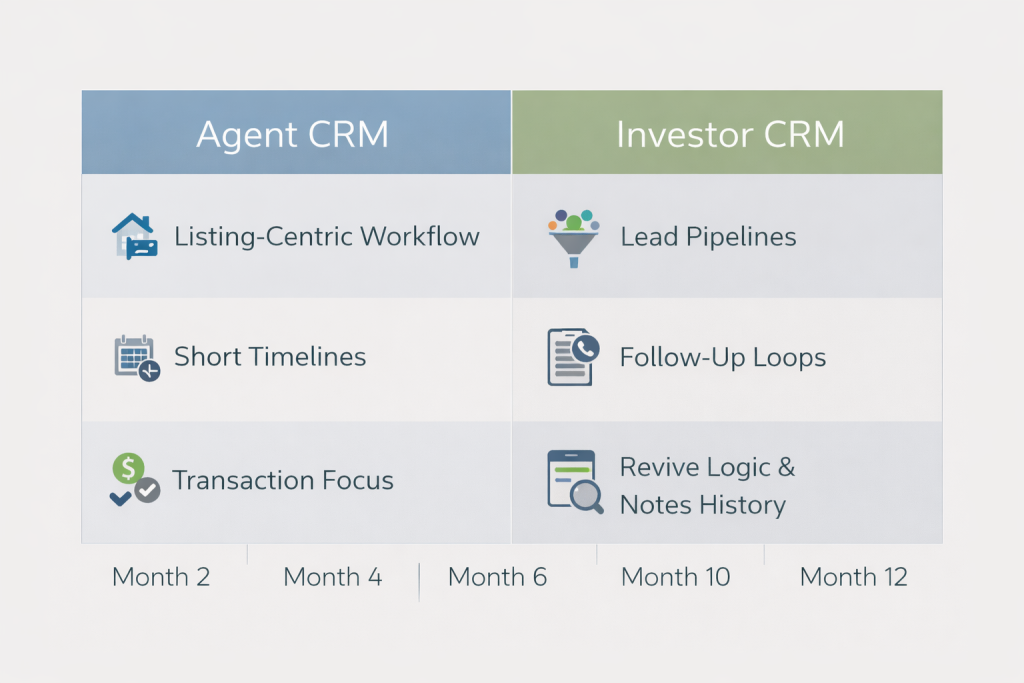 | Agent CRM | Investor CRM |
|---|---|
| Listing-Centric Workflow | Lead Pipelines |
| Short Timelines | Follow-Up Loops |
| Transaction Focus | Revive Logic & Notes History |

Month 2 Month 4 Month 6 Month 10 Month 12